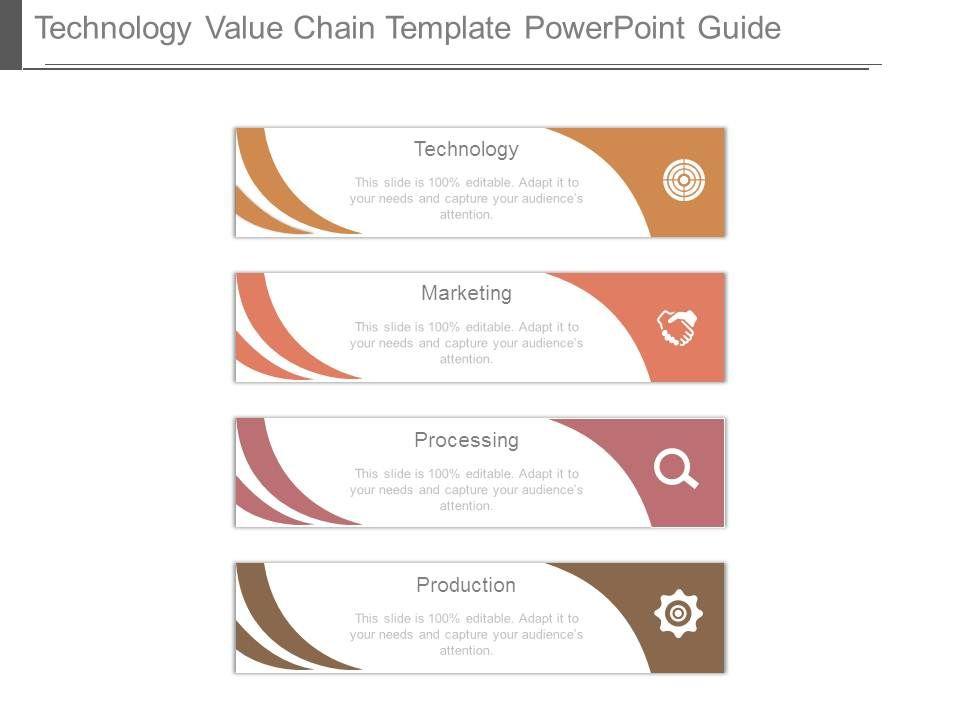 Technology Value Chain Template PowerPoint Guide

Technology

This slide is 100% editable. Adapt it to your needs and capture your audience's attention.

Marketing

This slide is 100% editable. Adapt it to your needs and capture your audience's attention.

Processing

This slide is 100% editable. Adapt it to your needs and capture your audience's attention.

Production

This slide is 100% editable. Adapt it to your needs and capture your audience's attention.